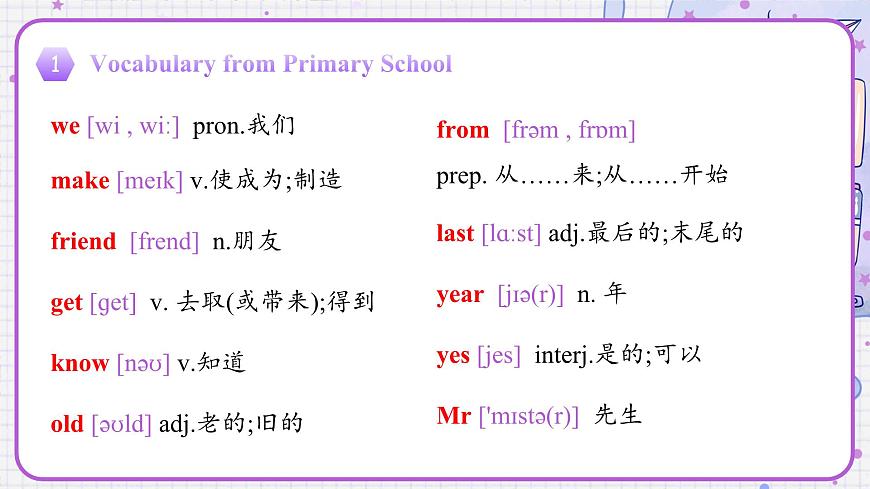 1 Vocabulary from Primary School

we [wi , wiː] pron.我们

make [meɪk] v.使成为;制造

friend [frend] n.朋友

get [ɡet] v. 去取(或带来);得到

know [nəʊ] v.知道

old [əʊld] adj.老的;旧的

from [frəm , frɒm]
prep. 从……来;从……开始

last [lɑːst] adj.最后的;末尾的

year [jɪə(r)] n. 年

yes [jes] interj.是的;可以

Mr ['mɪstə(r)] 先生